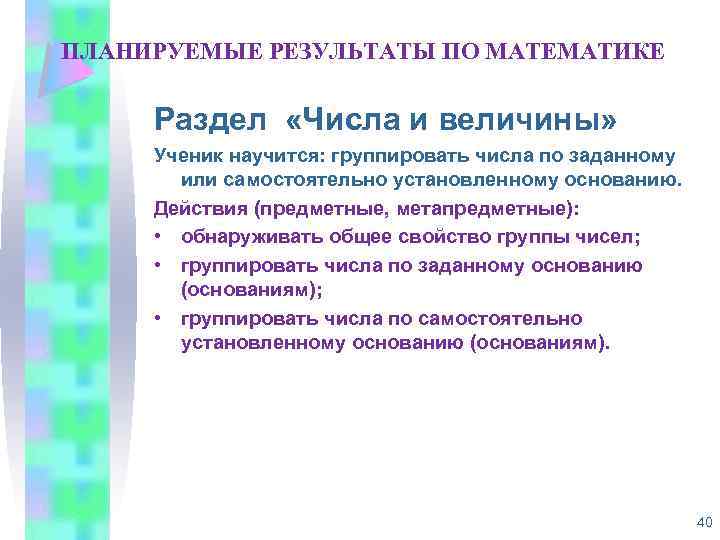 ПЛАНИРУЕМЫЕ РЕЗУЛЬТАТЫ ПО МАТЕМАТИКЕ

Раздел «Числа и величины»

Ученик научится: группировать числа по заданному или самостоятельно установленному основанию.

Действия (предметные, метапредметные):

• обнаруживать общее свойство группы чисел;
• группировать числа по заданному основанию (основаниям);
• группировать числа по самостоятельно установленному основанию (основаниям).

40